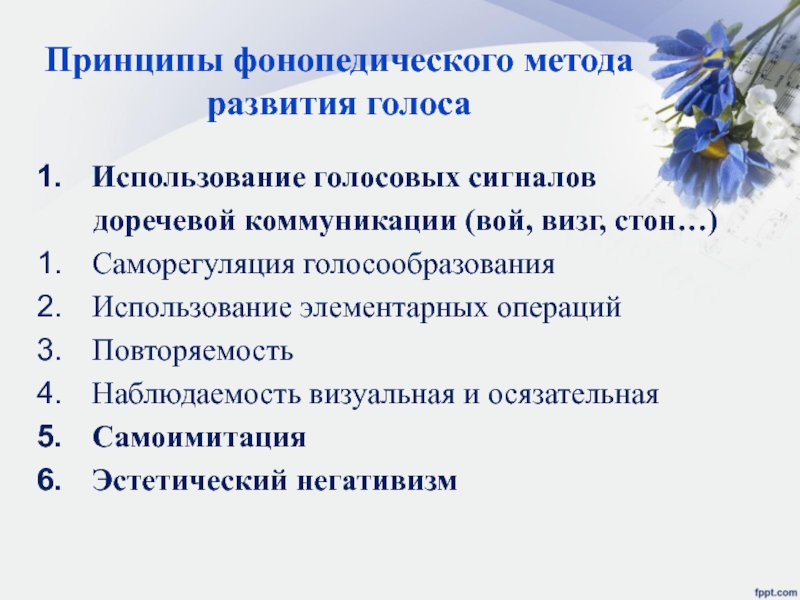 Принципы фонопедического метода развития голоса

1. Использование голосовых сигналов доречевой коммуникации (вой, визг, стон…)
1. Саморегуляция голосообразования
2. Использование элементарных операций
3. Повторяемость
4. Наблюдаемость визуальная и осязательная
5. Самоимитация
6. Эстетический негативизм

fppt.com